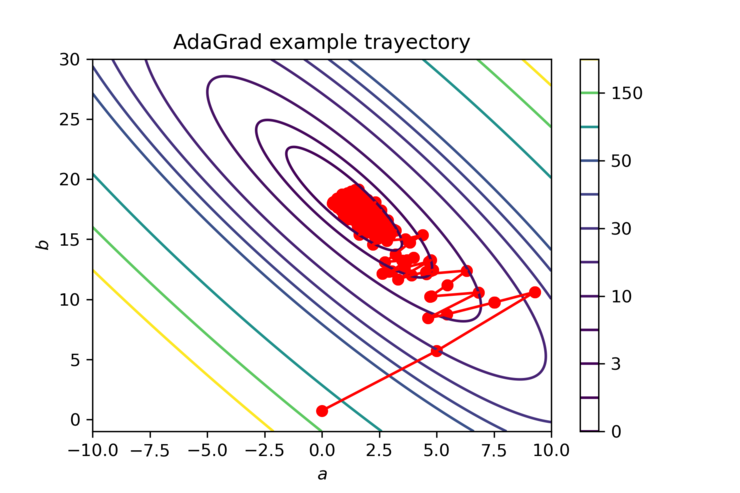 AdaGrad example trayectory

30
25
20
15
10
5
0

$b$

−10.0 −7.5 −5.0 −2.5 0.0 2.5 5.0 7.5 10.0

$a$

150
50
30
10
3
0